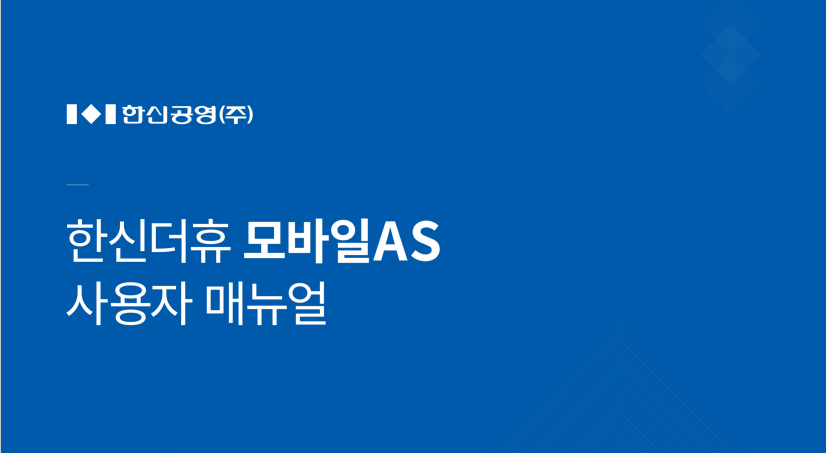 한신공영(주)

한신더휴 모바일AS
사용자 매뉴얼